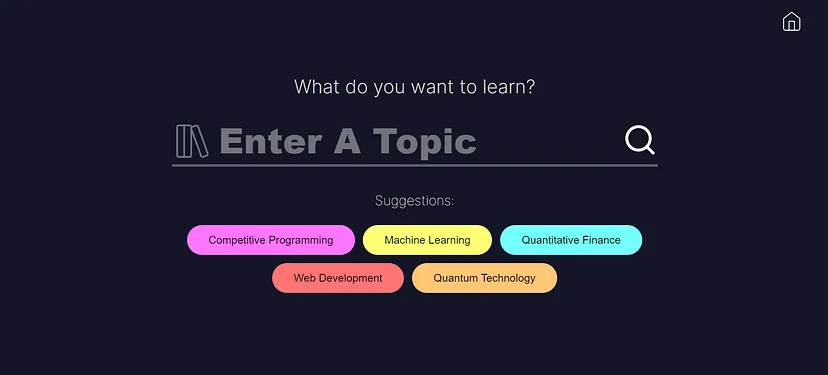 What do you want to learn?

Enter A Topic

Suggestions:

Competitive Programming
Machine Learning
Quantitative Finance
Web Development
Quantum Technology